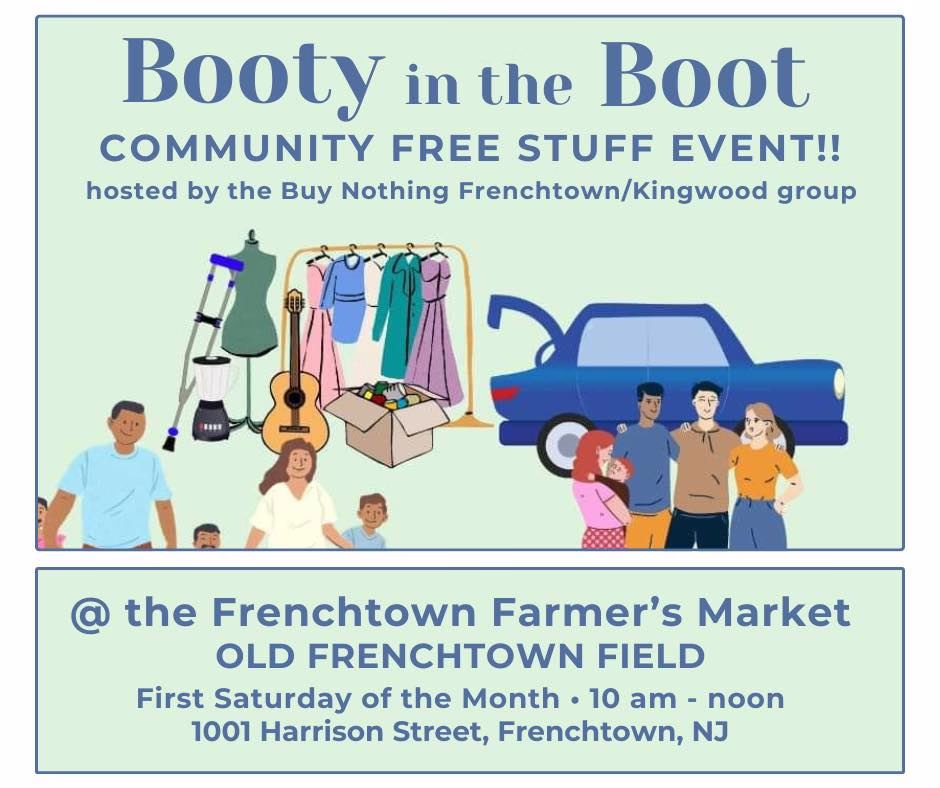 Booty in the Boot
COMMUNITY FREE STUFF EVENT!!
hosted by the Buy Nothing Frenchtown/Kingwood group

@ the Frenchtown Farmer's Market
OLD FRENCHTOWN FIELD
First Saturday of the Month • 10 am - noon
1001 Harrison Street, Frenchtown, NJ